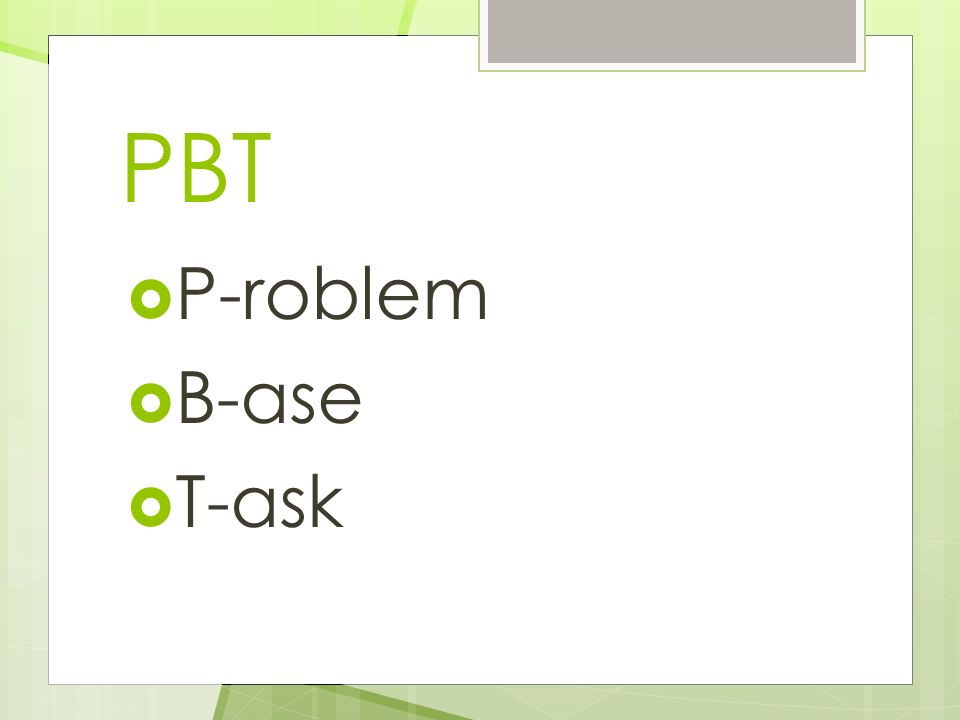 PBT

P-roblem
B-ase
T-ask